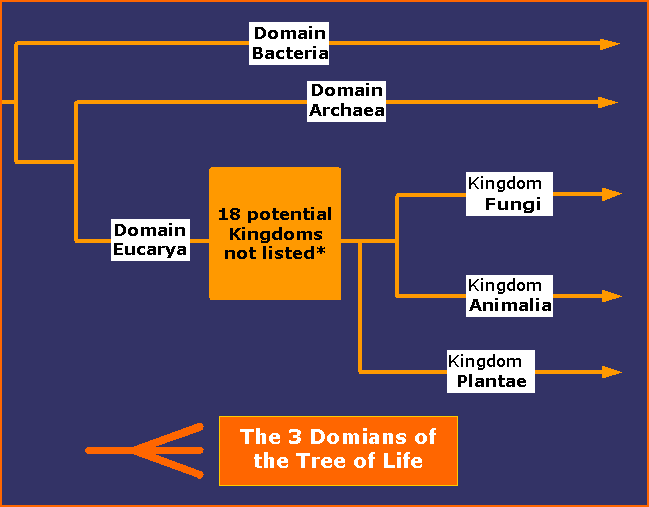 Domain Bacteria

Domain Archaea

Domain Eucarya

18 potential Kingdoms not listed*

Kingdom Fungi

Kingdom Animalia

Kingdom Plantae

The 3 Domians of the Tree of Life